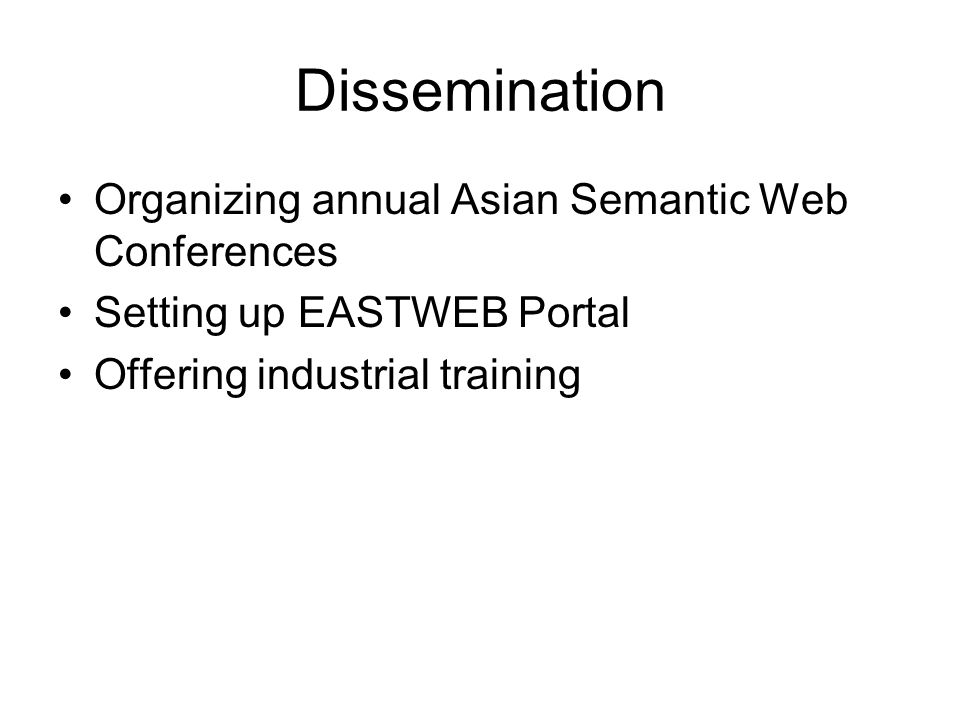 Dissemination

• Organizing annual Asian Semantic Web Conferences
• Setting up EASTWEB Portal
• Offering industrial training